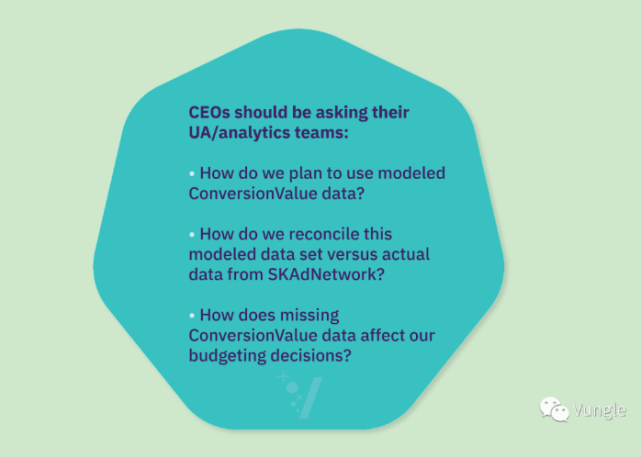 CEOs should be asking their UA/analytics teams:

• How do we plan to use modeled ConversionValue data?

• How do we reconcile this modeled data set versus actual data from SKAdNetwork?

• How does missing ConversionValue data affect our budgeting decisions?

Vungle